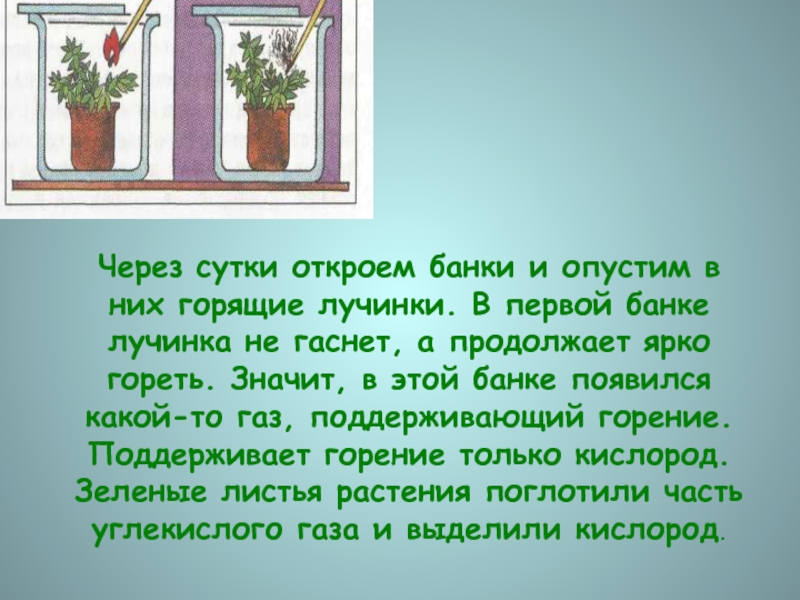 Через сутки откроем банки и опустим в них горящие лучинки. В первой банке лучинка не гаснет, а продолжает ярко гореть. Значит, в этой банке появился какой-то газ, поддерживающий горение. Поддерживает горение только кислород. Зеленые листья растения поглотили часть углекислого газа и выделили кислород.